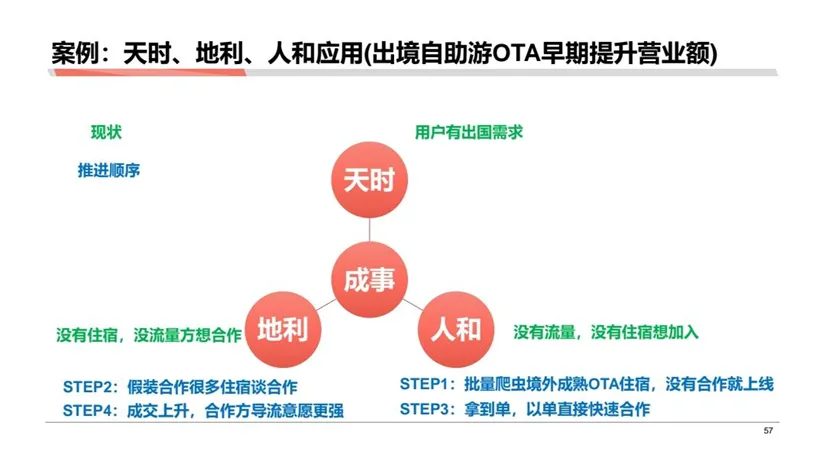 案例：天时、地利、人和应用(出境自助游OTA早期提升营业额)

现状

推进顺序

用户有出国需求

天时

成事

地利

人和

没有住宿，没流量方想合作

没有流量，没有住宿想加入

STEP2：假装合作很多住宿谈合作

STEP4：成交上升，合作方导流意愿更强

STEP1：批量爬虫境外成熟OTA住宿，没有合作就上线

STEP3：拿到单，以单直接快速合作

57